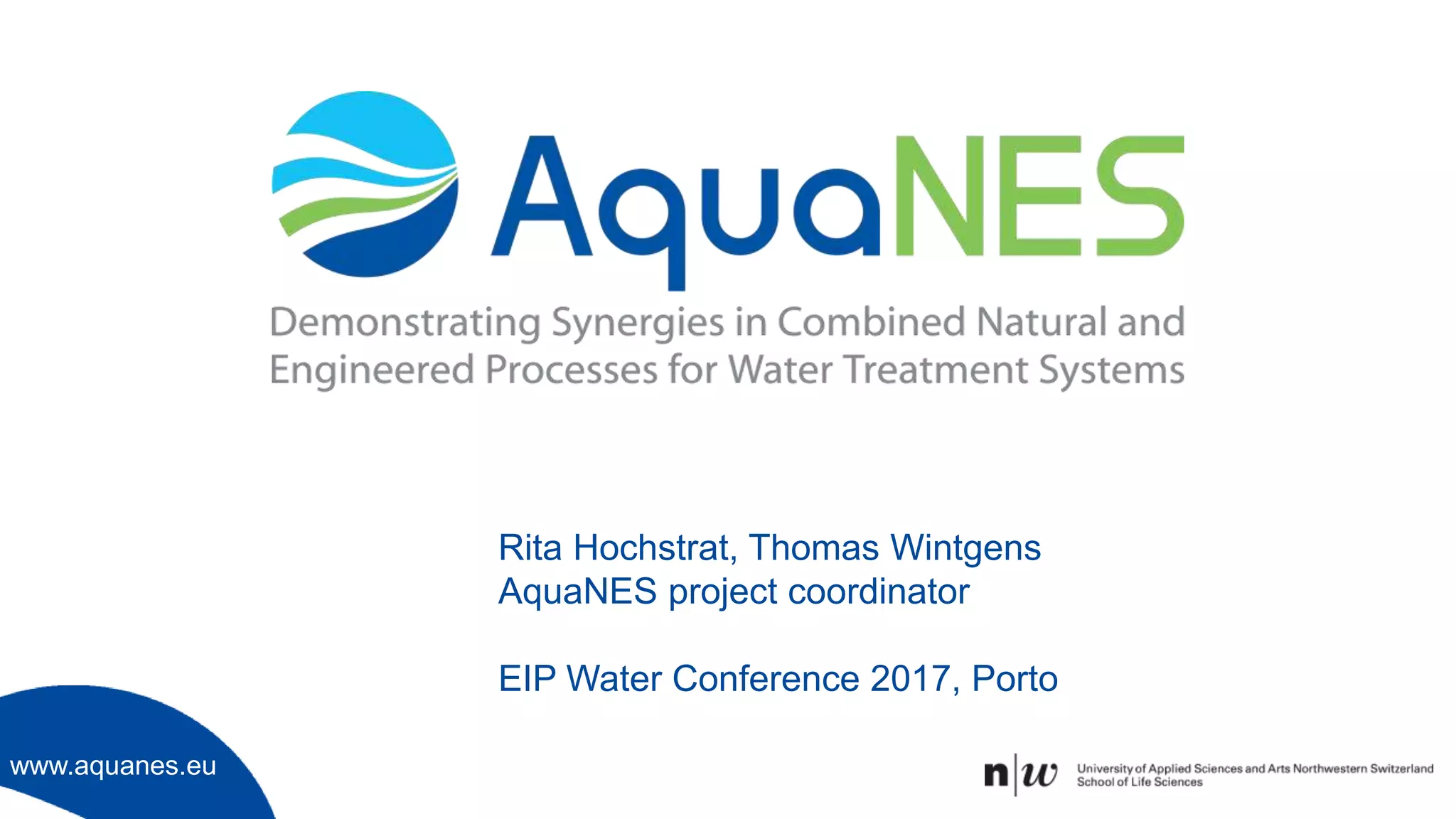 AquaNES

Demonstrating Synergies in Combined Natural and Engineered Processes for Water Treatment Systems

Rita Hochstrat, Thomas Wintgens
AquaNES project coordinator

EIP Water Conference 2017, Porto

www.aquanes.eu

n|w University of Applied Sciences and Arts Northwestern Switzerland
School of Life Sciences